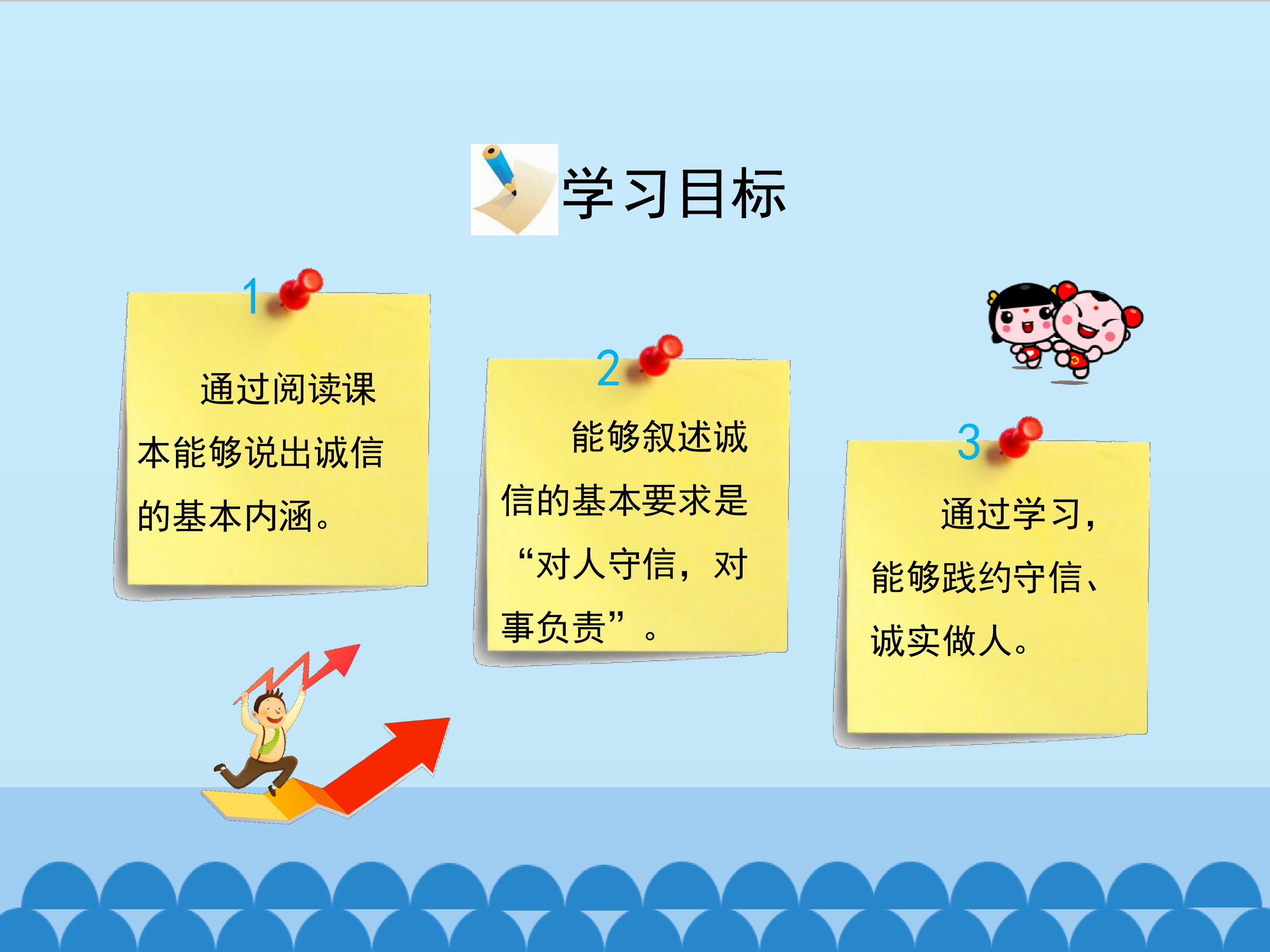 学习目标

1

通过阅读课本能够说出诚信的基本内涵。

2

能够叙述诚信的基本要求是“对人守信，对事负责”。

3

通过学习，能够践约守信、诚实做人。